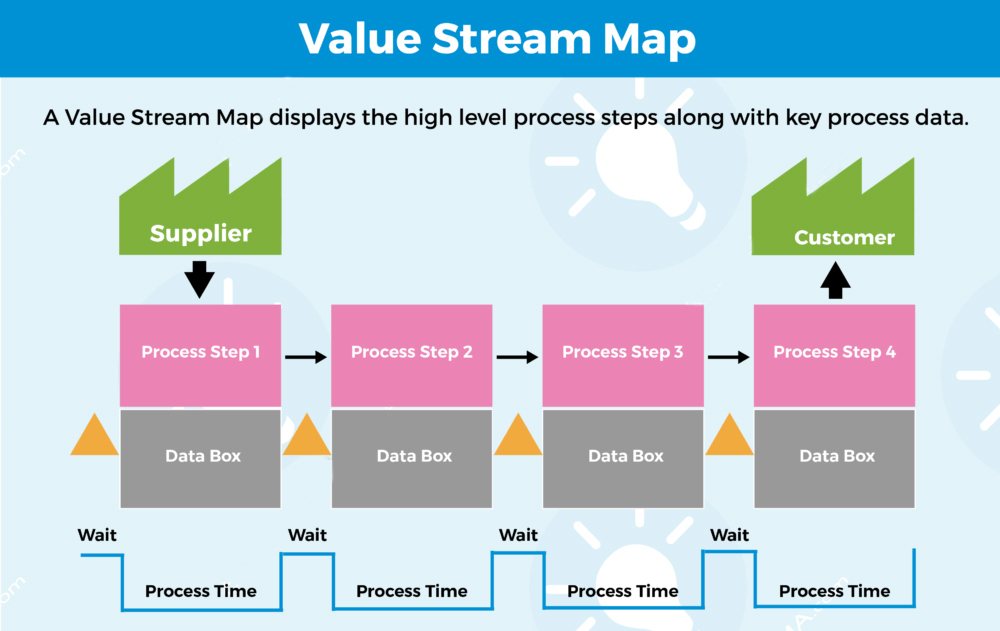 Value Stream Map

A Value Stream Map displays the high level process steps along with key process data.

Supplier

Customer

Process Step 1

Process Step 2

Process Step 3

Process Step 4

Data Box

Data Box

Data Box

Data Box

Wait

Wait

Wait

Wait

Process Time

Process Time

Process Time

Process Time